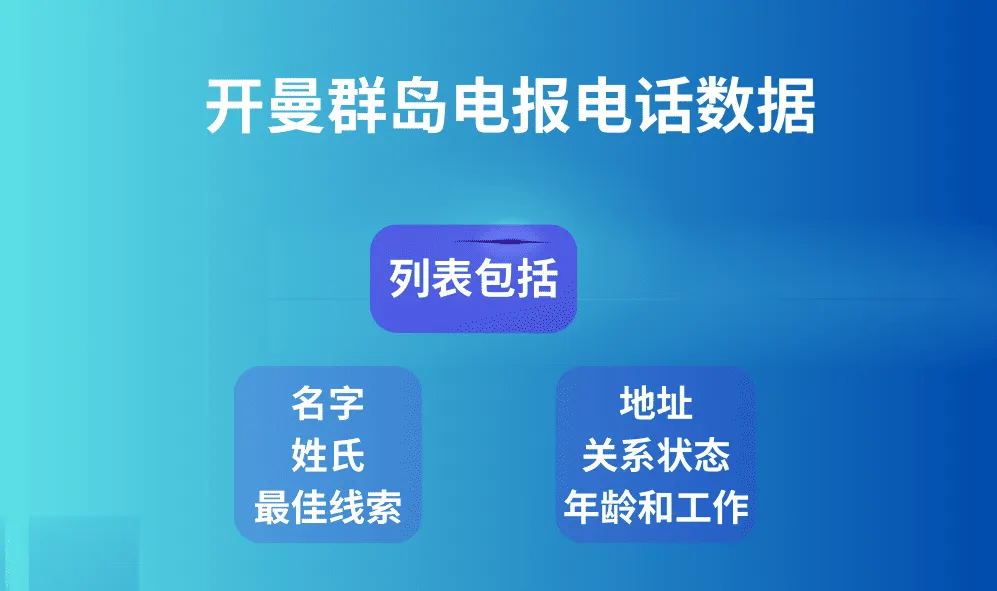 开曼群岛电报电话数据

列表包括

名字
姓氏
最佳线索

地址
关系状态
年龄和工作